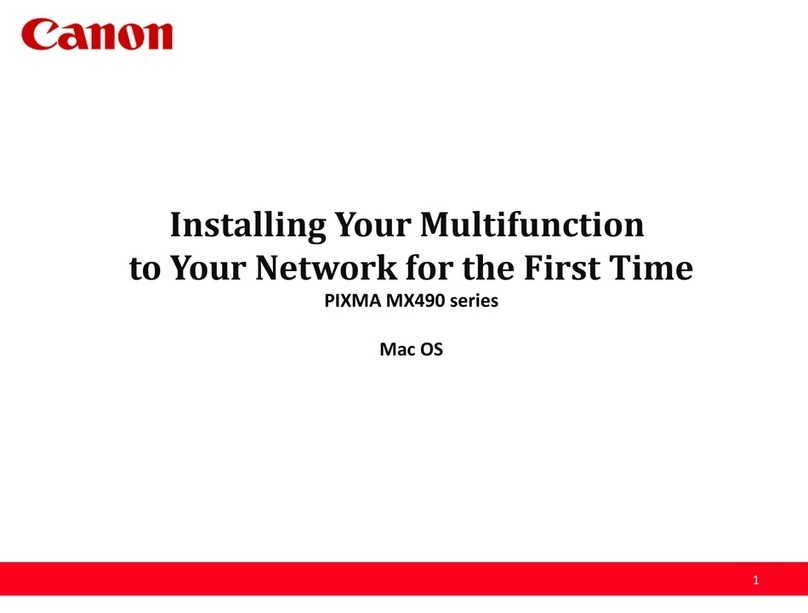 Canon

Installing Your Multifunction to Your Network for the First Time

PIXMA MX490 series

Mac OS

1